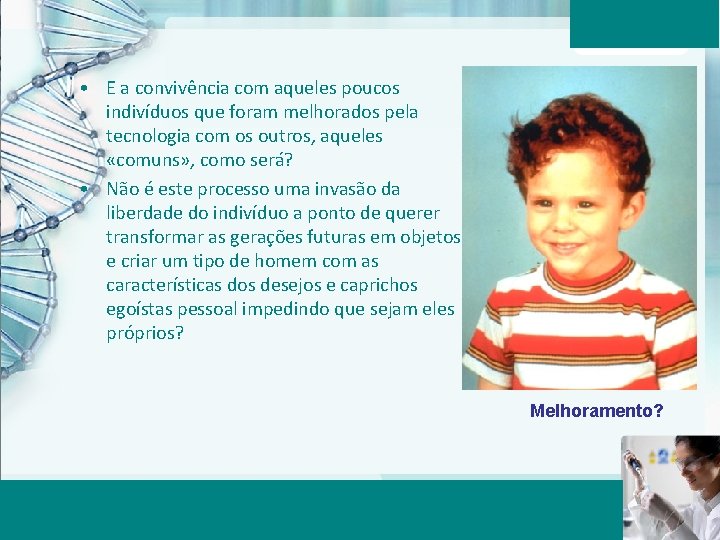 • E a convivência com aqueles poucos indivíduos que foram melhorados pela tecnologia com os outros, aqueles «comuns», como será?

• Não é este processo uma invasão da liberdade do indivíduo a ponto de querer transformar as gerações futuras em objetos e criar um tipo de homem com as características dos desejos e caprichos egoístas pessoal impedindo que sejam eles próprios?

Melhoramento?